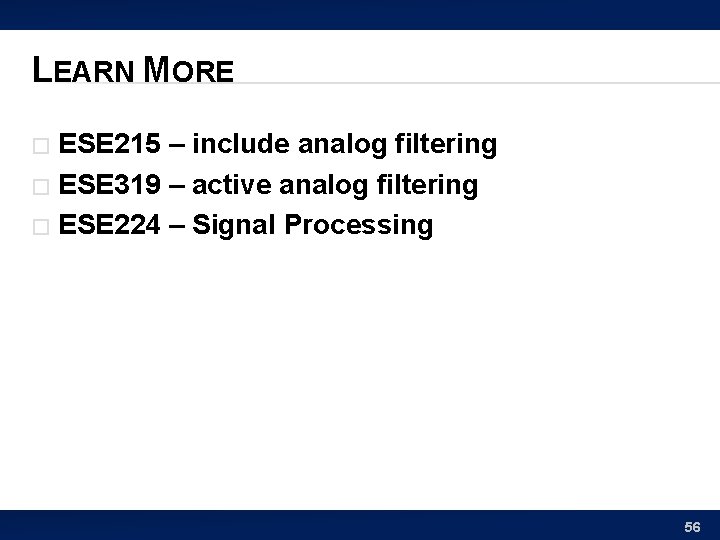 LEARN MORE

□ ESE215 – include analog filtering
□ ESE319 – active analog filtering
□ ESE224 – Signal Processing

56